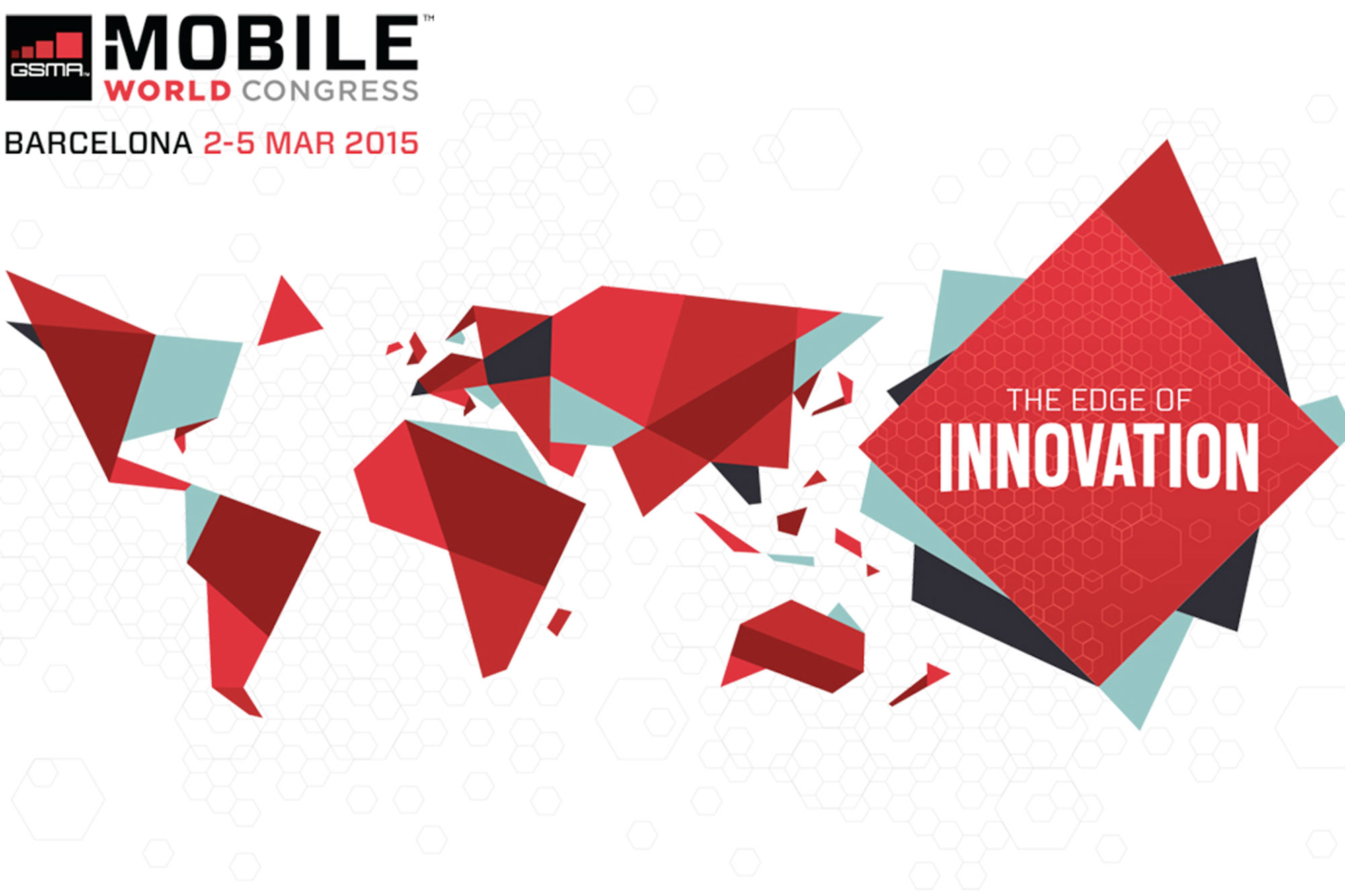 GSMA™ MOBILE™
WORLD CONGRESS
BARCELONA 2-5 MAR 2015

THE EDGE OF
INNOVATION